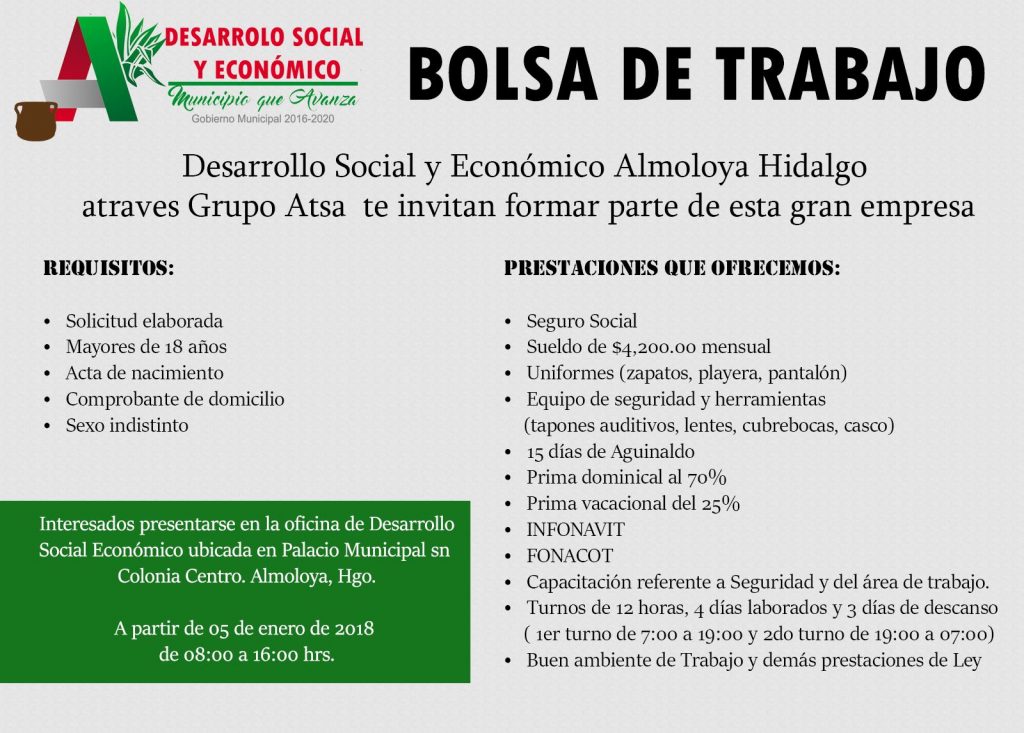 DESARROLO SOCIAL Y ECONÓMICO
Municipio que Avanza
Gobierno Municipal 2016-2020

BOLSA DE TRABAJO

Desarrollo Social y Económico Almoloya Hidalgo atraves Grupo Atsa te invitan formar parte de esta gran empresa

REQUISITOS:

• Solicitud elaborada
• Mayores de 18 años
• Acta de nacimiento
• Comprobante de domicilio
• Sexo indistinto

Interesados presentarse en la oficina de Desarrollo Social Económico ubicada en Palacio Municipal sn Colonia Centro. Almoloya, Hgo.

A partir de 05 de enero de 2018 de 08:00 a 16:00 hrs.

PRESTACIONES QUE OFRECEMOS:

• Seguro Social
• Sueldo de $4,200.00 mensual
• Uniformes (zapatos, playera, pantalón)
• Equipo de seguridad y herramientas (tapones auditivos, lentes, cubrebocas, casco)
• 15 días de Aguinaldo
• Prima dominical al 70%
• Prima vacacional del 25%
• INFONAVIT
• FONACOT
• Capacitación referente a Seguridad y del área de trabajo.
• Turnos de 12 horas, 4 días laborados y 3 días de descanso ( 1er turno de 7:00 a 19:00 y 2do turno de 19:00 a 07:00)
• Buen ambiente de Trabajo y demás prestaciones de Ley